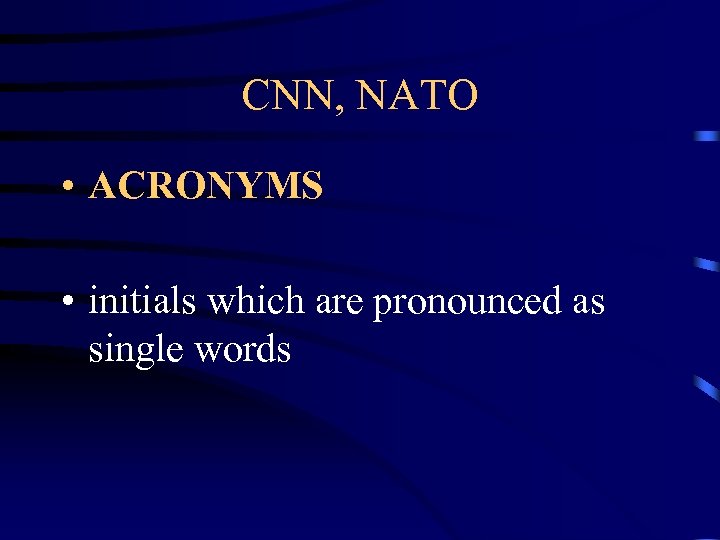 CNN, NATO

• ACRONYMS

• initials which are pronounced as single words